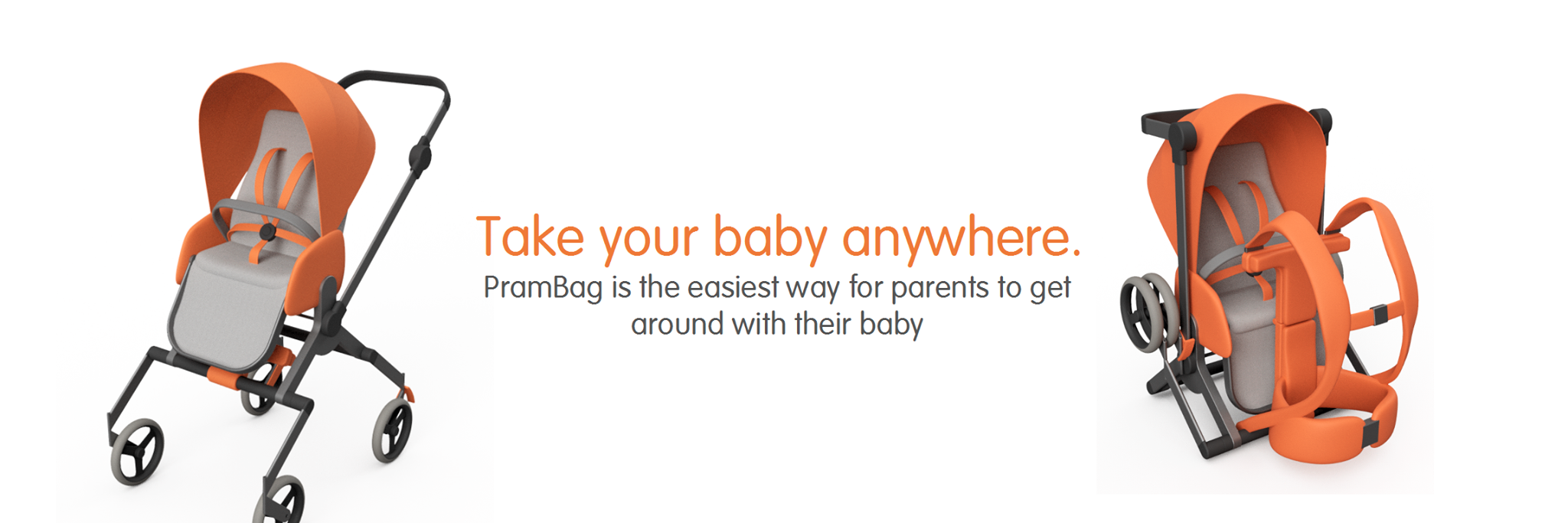 Take your baby anywhere.
PramBag is the easiest way for parents to get around with their baby